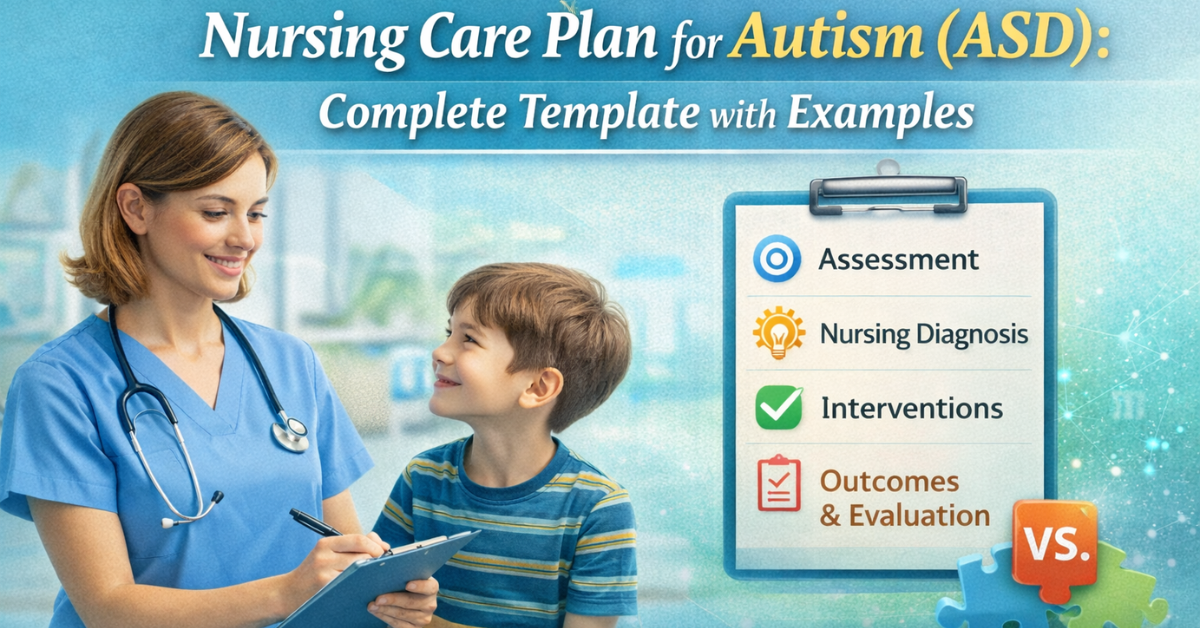 Nursing Care Plan for Autism (ASD):
Complete Template with Examples

Assessment
Nursing Diagnosis
Interventions
Outcomes & Evaluation

VS.